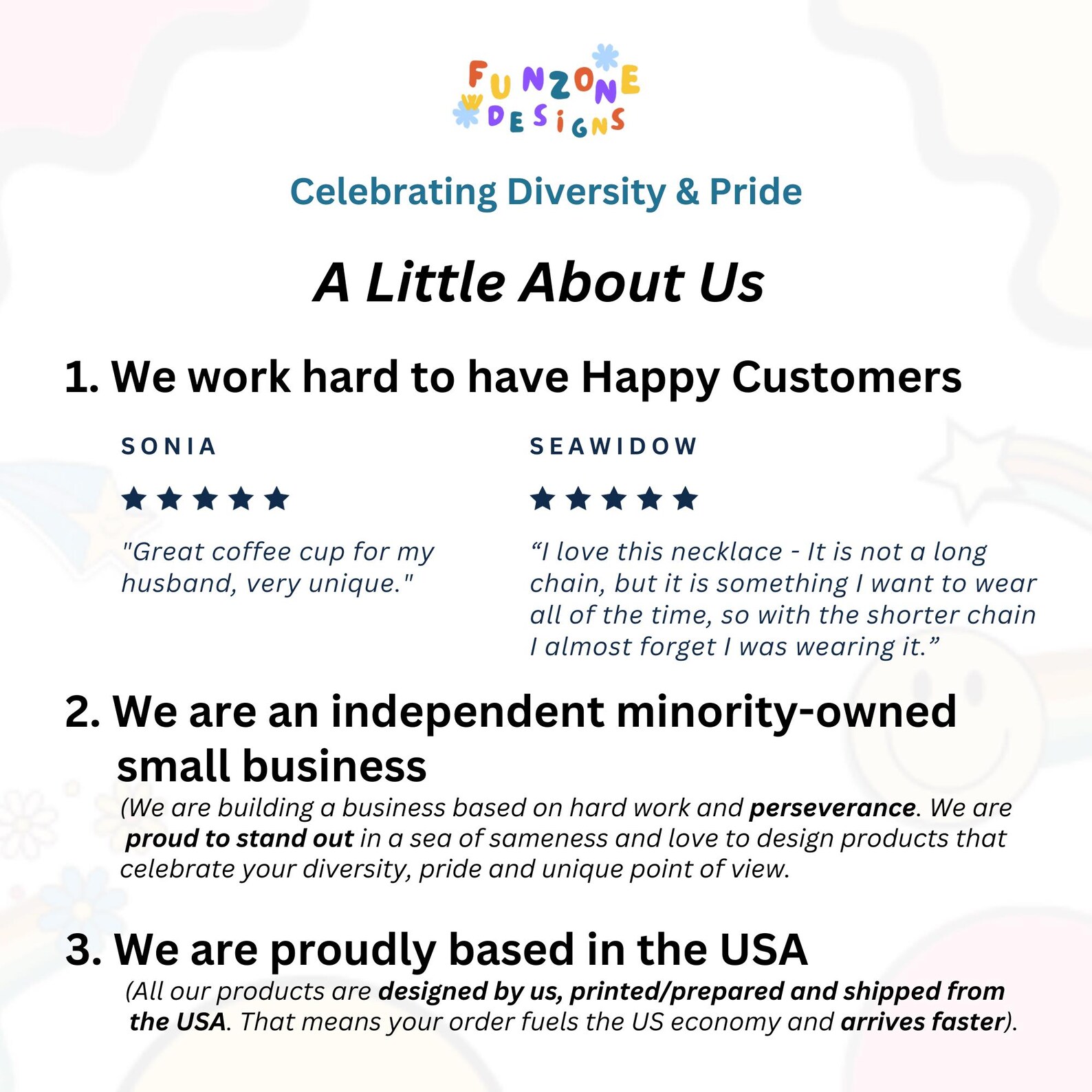 FUNZONE
DESIGNS

Celebrating Diversity & Pride

A Little About Us

1. We work hard to have Happy Customers

SONIA

★★★★★

"Great coffee cup for my husband, very unique."

SEAWIDOW

★★★★★

"I love this necklace - It is not a long chain, but it is something I want to wear all of the time, so with the shorter chain I almost forget I was wearing it."

2. We are an independent minority-owned small business

(We are building a business based on hard work and perseverance. We are proud to stand out in a sea of sameness and love to design products that celebrate your diversity, pride and unique point of view.

3. We are proudly based in the USA

(All our products are designed by us, printed/prepared and shipped from the USA. That means your order fuels the US economy and arrives faster).